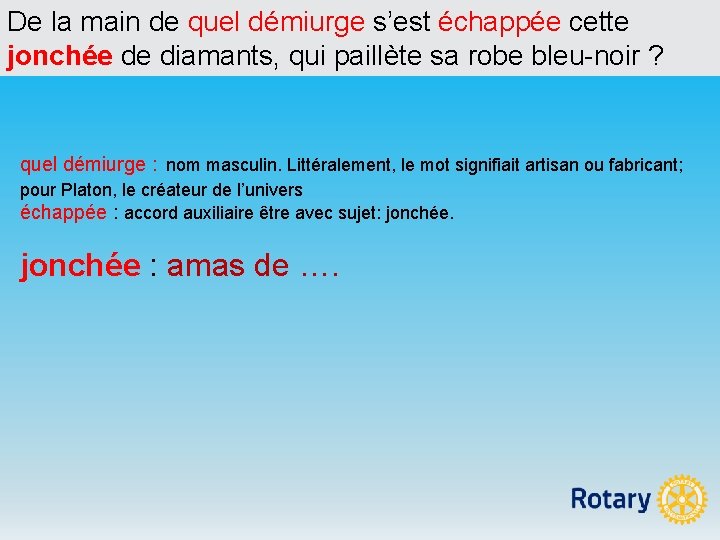 De la main de quel démiurge s'est échappée cette jonchée de diamants, qui paillète sa robe bleu-noir ?

quel démiurge : nom masculin. Littéralement, le mot signifiait artisan ou fabricant; pour Platon, le créateur de l'univers
échappée : accord auxiliaire être avec sujet: jonchée.

jonchée : amas de ….

Rotary